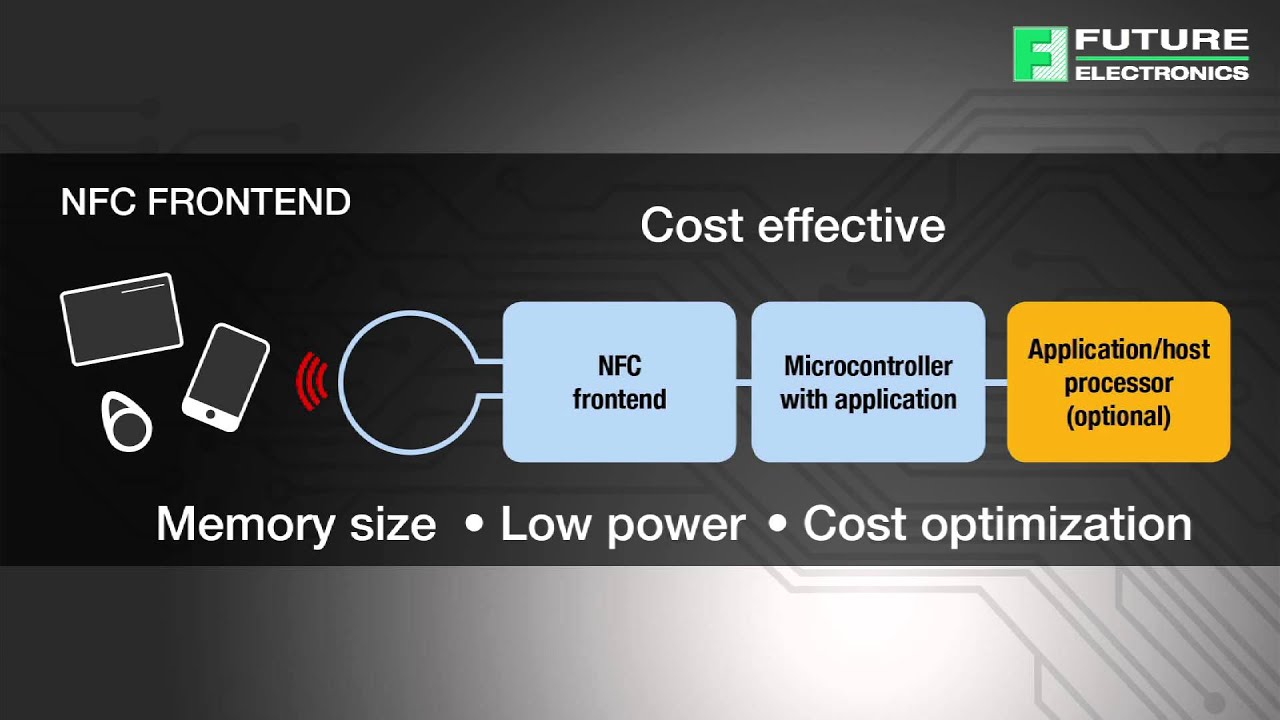 FUTURE ELECTRONICS

NFC FRONTEND

Cost effective

NFC frontend

Microcontroller with application

Application/host processor (optional)

Memory size • Low power • Cost optimization